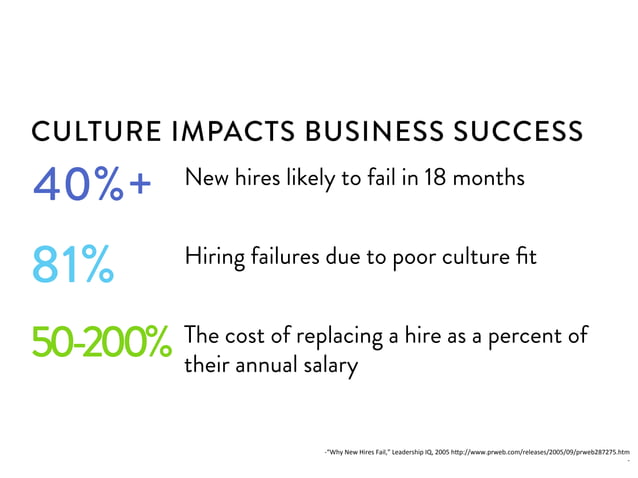 CULTURE IMPACTS BUSINESS SUCCESS

40%+ New hires likely to fail in 18 months

81% Hiring failures due to poor culture fit

50-200% The cost of replacing a hire as a percent of their annual salary

-"Why New Hires Fail," Leadership IQ, 2005 http://www.prweb.com/releases/2005/09/prweb287275.htm